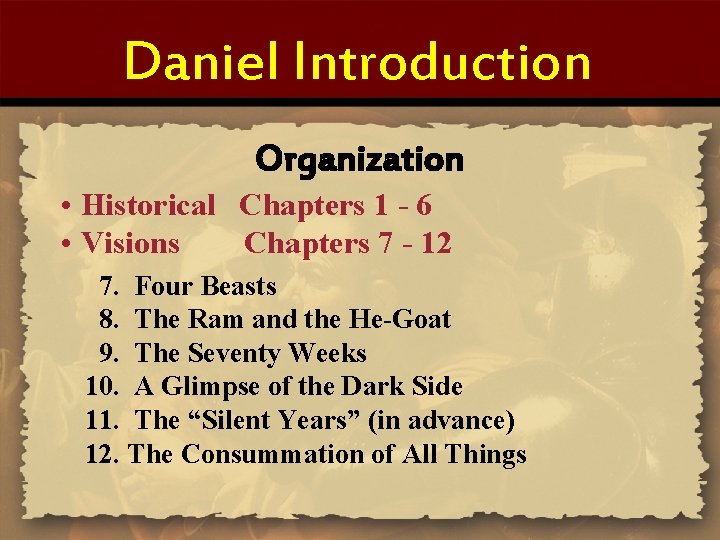 Daniel Introduction

Organization

• Historical Chapters 1 - 6
• Visions Chapters 7 - 12

7. Four Beasts
8. The Ram and the He-Goat
9. The Seventy Weeks
10. A Glimpse of the Dark Side
11. The “Silent Years” (in advance)
12. The Consummation of All Things